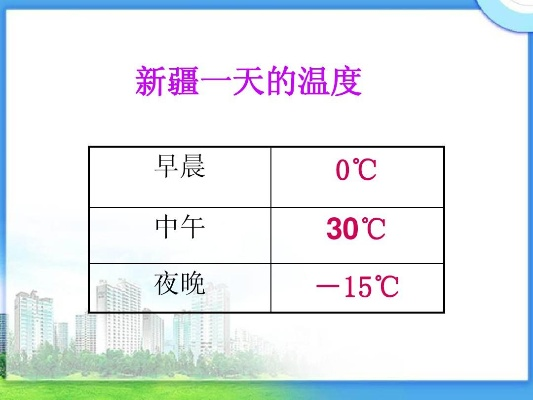 新疆一天的温度

| 早晨 | 0℃ |
|---|---|
| 中午 | 30℃ |
| 夜晚 | －15℃ |